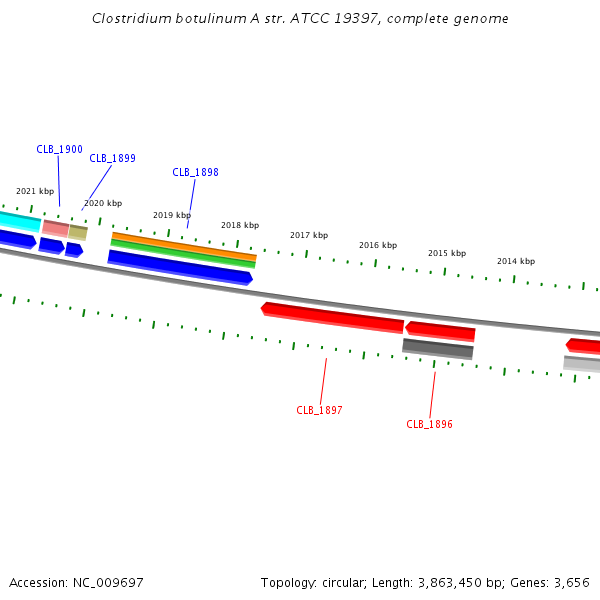 Clostridium botulinum A str. ATCC 19397, complete genome

CLB_1900
CLB_1899
CLB_1898
2021 kbp
2020 kbp
2019 kbp
2018 kbp
2017 kbp
2016 kbp
2015 kbp
2014 kbp
CLB_1897
CLB_1896

Accession: NC_009697

Topology: circular; Length: 3,863,450 bp; Genes: 3,656